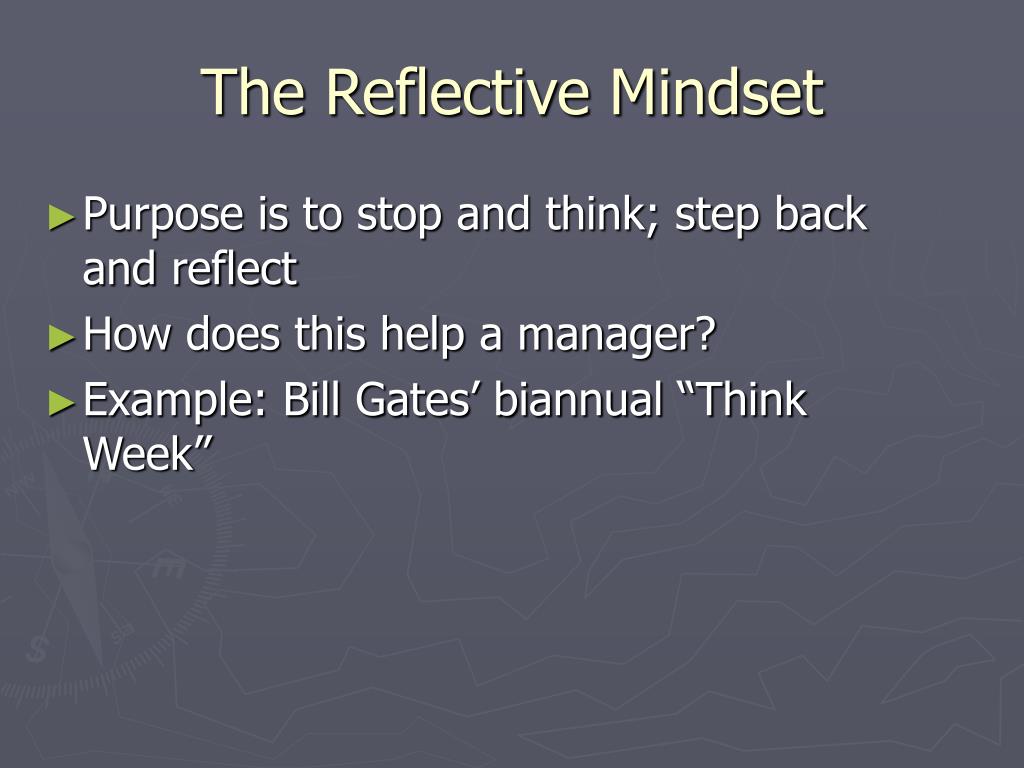 The Reflective Mindset

►Purpose is to stop and think; step back and reflect

►How does this help a manager?

►Example: Bill Gates’ biannual “Think Week”